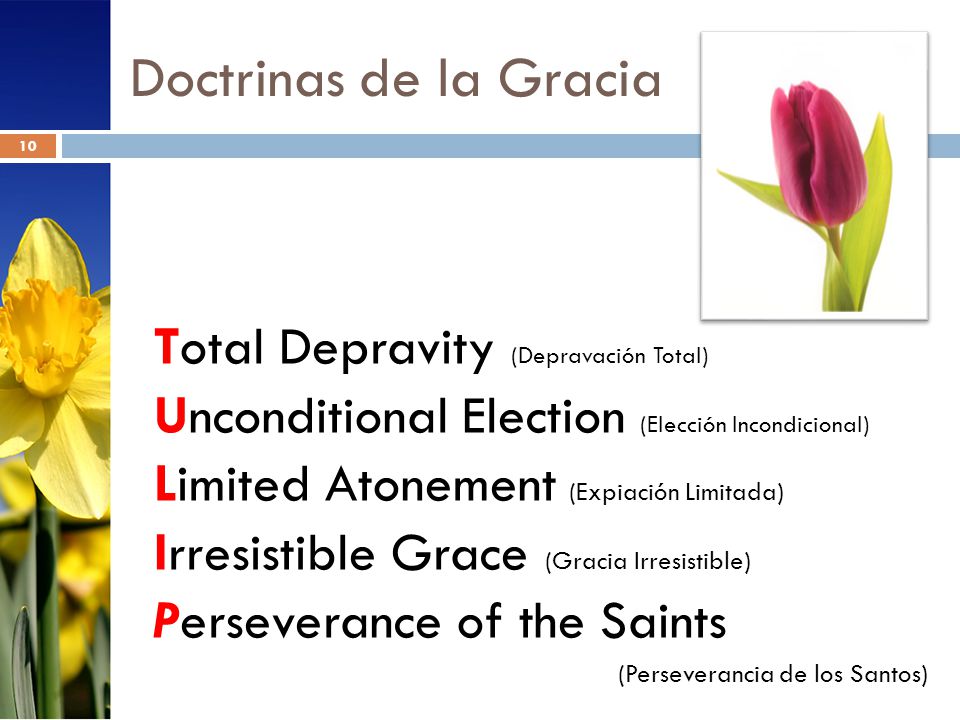 Doctrinas de la Gracia

10

Total Depravity (Depravación Total)
Unconditional Election (Elección Incondicional)
Limited Atonement (Expiación Limitada)
Irresistible Grace (Gracia Irresistible)
Perseverance of the Saints
(Perseverancia de los Santos)